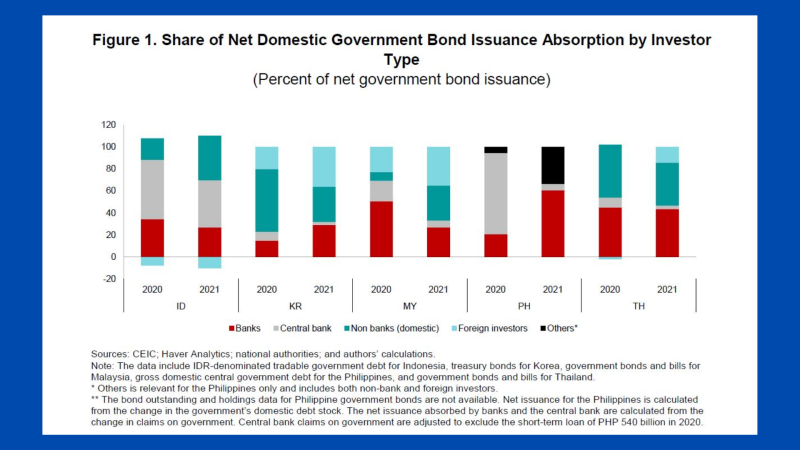 Figure 1. Share of Net Domestic Government Bond Issuance Absorption by Investor Type
(Percent of net government bond issuance)

120
100
80
60
40
20
0
-20

2020 2021 2020 2021 2020 2021 2020 2021 2020 2021
ID KR MY PH TH

Banks Central bank Non banks (domestic) Foreign investors Others*

Sources: CEIC; Haver Analytics; national authorities; and authors' calculations.
Note: The data include IDR-denominated tradable government debt for Indonesia, treasury bonds for Korea, government bonds and bills for Malaysia, gross domestic central government debt for the Philippines, and government bonds and bills for Thailand.
* Others is relevant for the Philippines only and includes both non-bank and foreign investors.
** The bond outstanding and holdings data for Philippine government bonds are not available. Net issuance for the Philippines is calculated from the change in the government's domestic debt stock. The net issuance absorbed by banks and the central bank are calculated from the change in claims on government. Central bank claims on government are adjusted to exclude the short-term loan of PHP 540 billion in 2020.